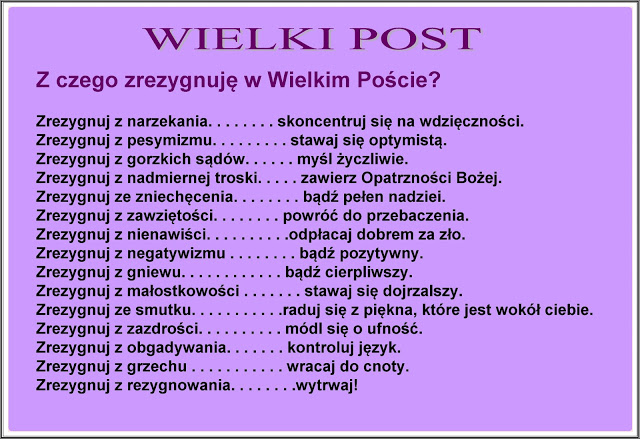 WIELKI POST

Z czego zrezygnuję w Wielkim Poście?

Zrezygnuj z narzekania. . . . . . . . skoncentruj się na wdzięczności.
Zrezygnuj z pesymizmu. . . . . . . . . stawaj się optymistą.
Zrezygnuj z gorzkich sądów. . . . . . myśl życzliwie.
Zrezygnuj z nadmiernej troski. . . . . zawierz Opatrzności Bożej.
Zrezygnuj ze zniechęcenia. . . . . . . . bądź pełen nadziei.
Zrezygnuj z zawziętości. . . . . . . . powróć do przebaczenia.
Zrezygnuj z nienawiści. . . . . . . . . .odpłacaj dobrem za zło.
Zrezygnuj z negatywizmu . . . . . . . . bądź pozytywny.
Zrezygnuj z gniewu. . . . . . . . . . . . bądź cierpliwszy.
Zrezygnuj z małostkowości . . . . . . . stawaj się dojrzalszy.
Zrezygnuj ze smutku. . . . . . . . . . .raduj się z piękna, które jest wokół ciebie.
Zrezygnuj z zazdrości. . . . . . . . . . módl się o ufność.
Zrezygnuj z obgadywania. . . . . . . kontroluj język.
Zrezygnuj z grzechu . . . . . . . . . . . wracaj do cnoty.
Zrezygnuj z rezygnowania. . . . . . . .wytrwaj!